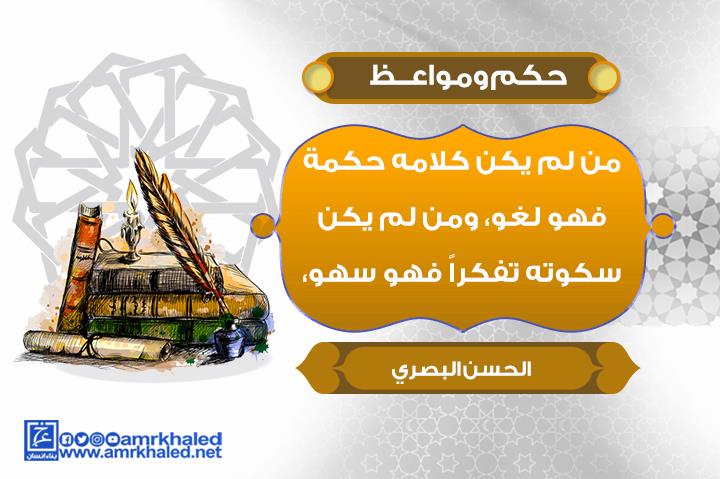 حكم ومواعظ

من لم يكن كلامه حكمة فهو لغو، ومن لم يكن سكوته تفكراً فهو سهو،

الحسن البصري

بناء انسان
amrkhaled
www.amrkhaled.net